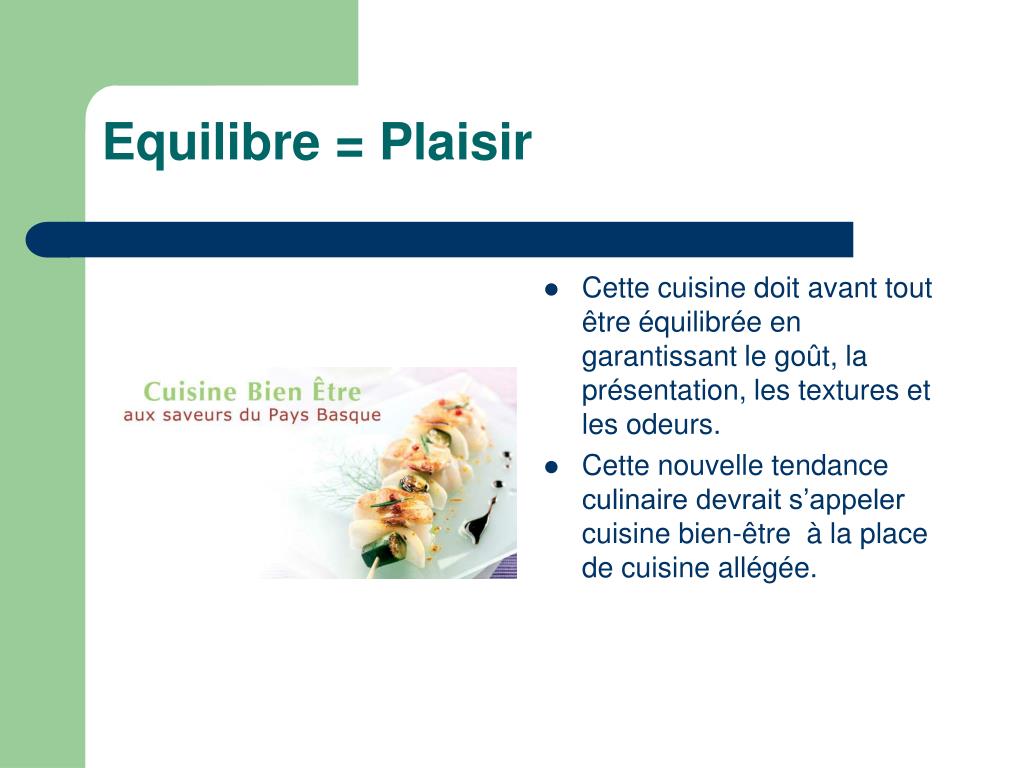 Equilibre = Plaisir

Cuisine Bien Être
aux saveurs du Pays Basque

- Cette cuisine doit avant tout être équilibrée en garantissant le goût, la présentation, les textures et les odeurs.
- Cette nouvelle tendance culinaire devrait s'appeler cuisine bien-être à la place de cuisine allégée.